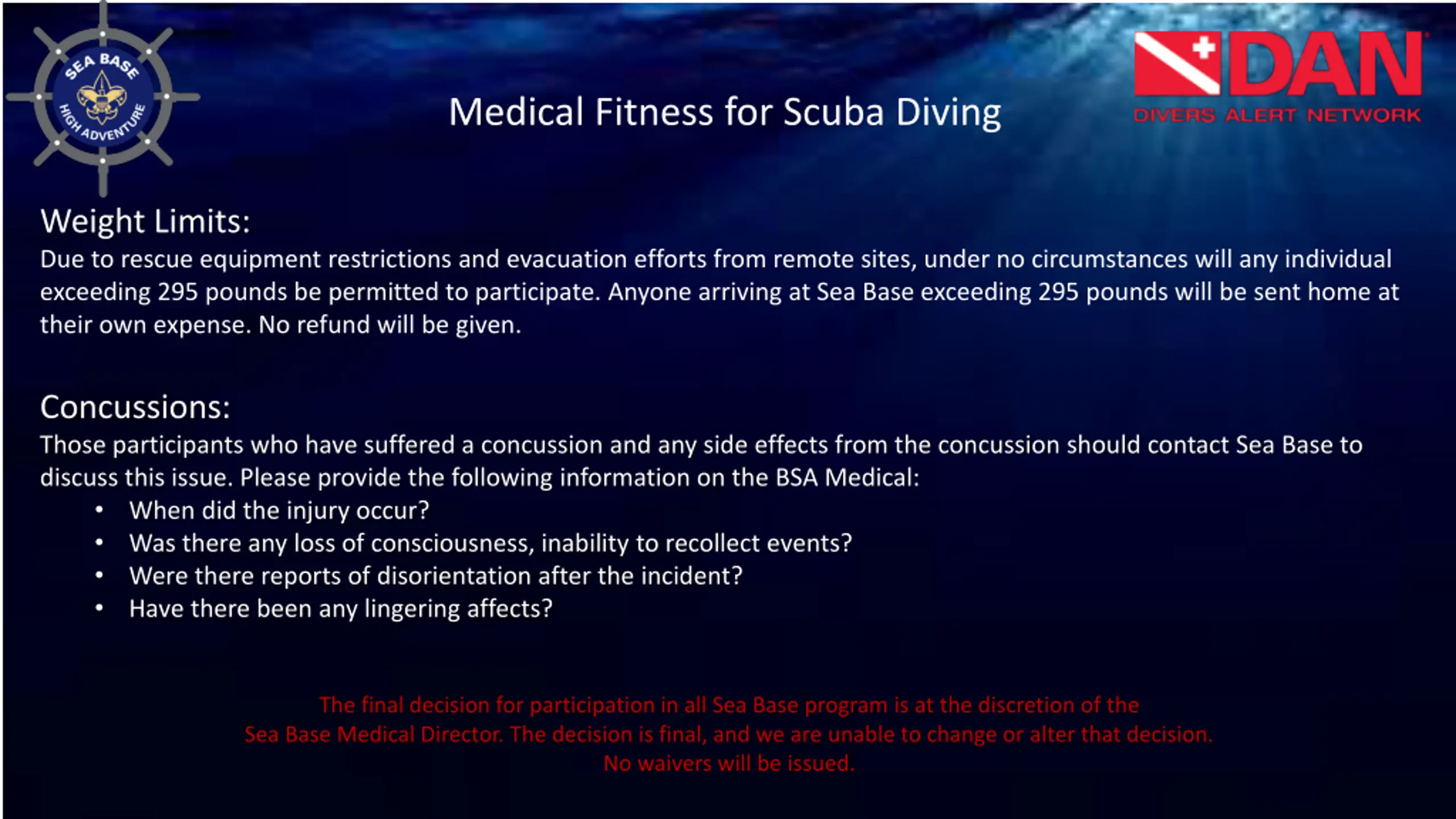 SEA BASE HIGH ADVENTURE

Medical Fitness for Scuba Diving

DAN DIVERS ALERT NETWORK

Weight Limits:
Due to rescue equipment restrictions and evacuation efforts from remote sites, under no circumstances will any individual exceeding 295 pounds be permitted to participate. Anyone arriving at Sea Base exceeding 295 pounds will be sent home at their own expense. No refund will be given.

Concussions:
Those participants who have suffered a concussion and any side effects from the concussion should contact Sea Base to discuss this issue. Please provide the following information on the BSA Medical:
• When did the injury occur?
• Was there any loss of consciousness, inability to recollect events?
• Were there reports of disorientation after the incident?
• Have there been any lingering affects?

The final decision for participation in all Sea Base program is at the discretion of the Sea Base Medical Director. The decision is final, and we are unable to change or alter that decision. No waivers will be issued.